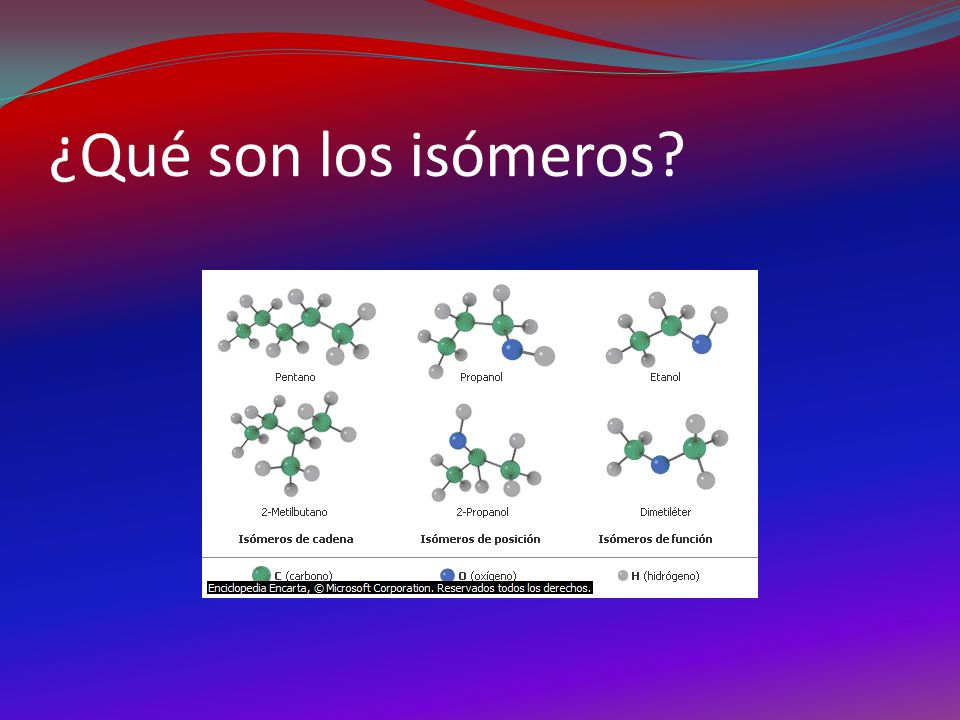 ¿Qué son los isómeros?

Pentano

Propanol

Etanol

2-Metilbutano

2-Propanol

Dimetiléter

Isómeros de cadena

Isómeros de posición

Isómeros de función

C (carbono)

O (oxígeno)

H (hidrógeno)

Enciclopedia Encarta, © Microsoft Corporation. Reservados todos los derechos.